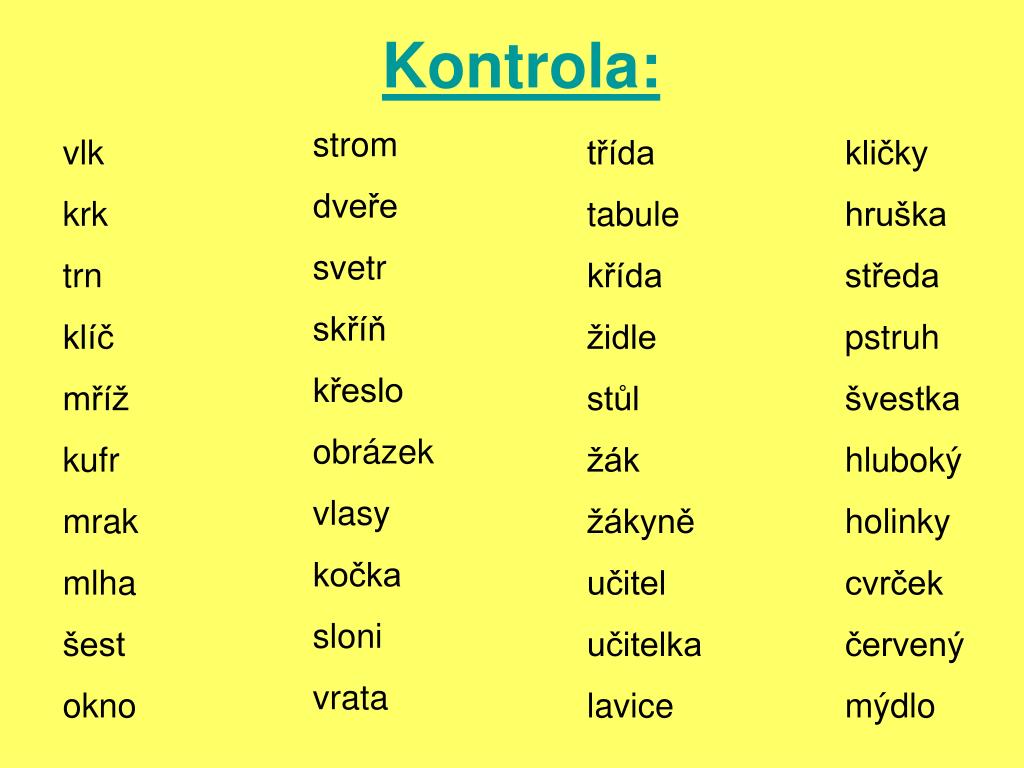 Kontrola:

vlk
krk
trn
klíč
mříž
kufr
mrak
mlha
šest
okno

strom
dveře
svetr
skříň
křeslo
obrázek
vlasy
kočka
sloni
vrata

třída
tabule
křída
židle
stůl
žák
žákyně
učitel
učitelka
lavice

kličky
hruška
středa
pstruh
švestka
hluboký
holinky
cvrček
červený
mýdlo